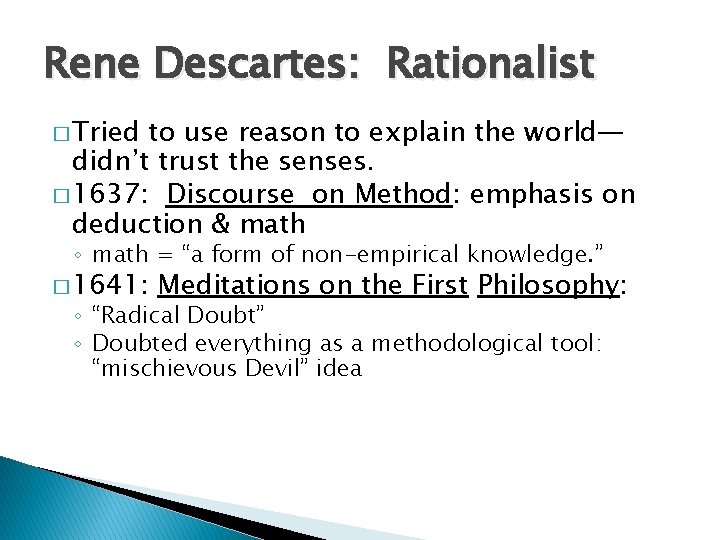 Rene Descartes: Rationalist

□ Tried to use reason to explain the world—didn't trust the senses.

□ 1637: Discourse on Method: emphasis on deduction & math

◦ math = "a form of non-empirical knowledge."

□ 1641: Meditations on the First Philosophy:

◦ "Radical Doubt"

◦ Doubted everything as a methodological tool: "mischievous Devil" idea